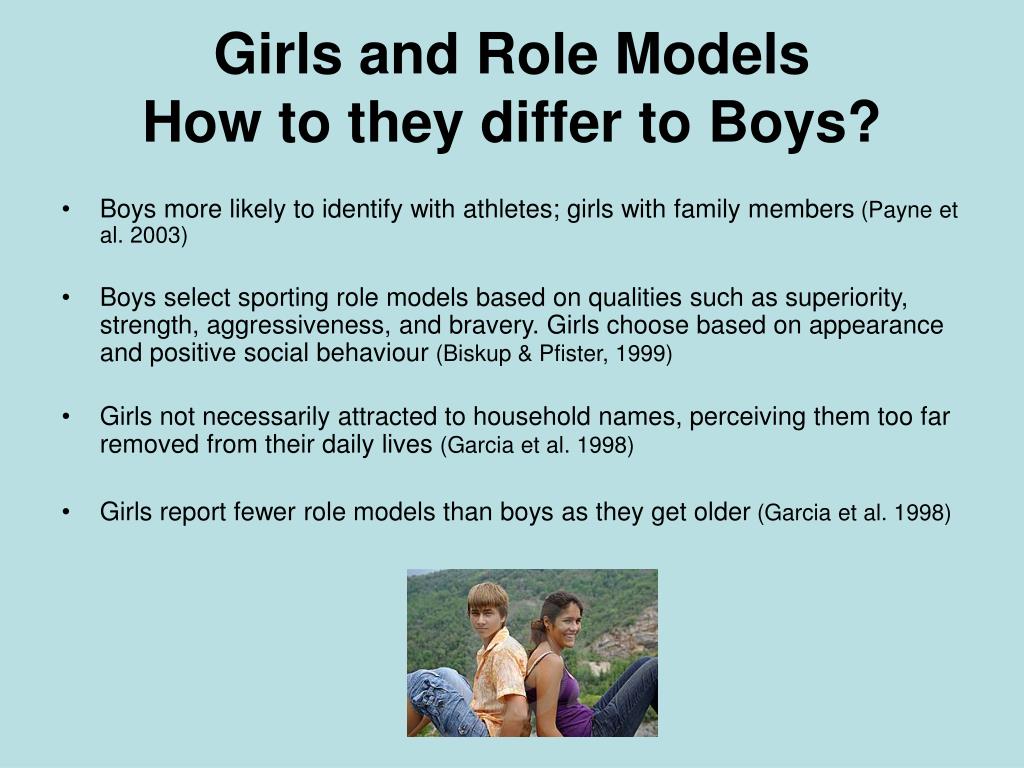 Girls and Role Models
How to they differ to Boys?

• Boys more likely to identify with athletes; girls with family members (Payne et al. 2003)

• Boys select sporting role models based on qualities such as superiority, strength, aggressiveness, and bravery. Girls choose based on appearance and positive social behaviour (Biskup & Pfister, 1999)

• Girls not necessarily attracted to household names, perceiving them too far removed from their daily lives (Garcia et al. 1998)

• Girls report fewer role models than boys as they get older (Garcia et al. 1998)